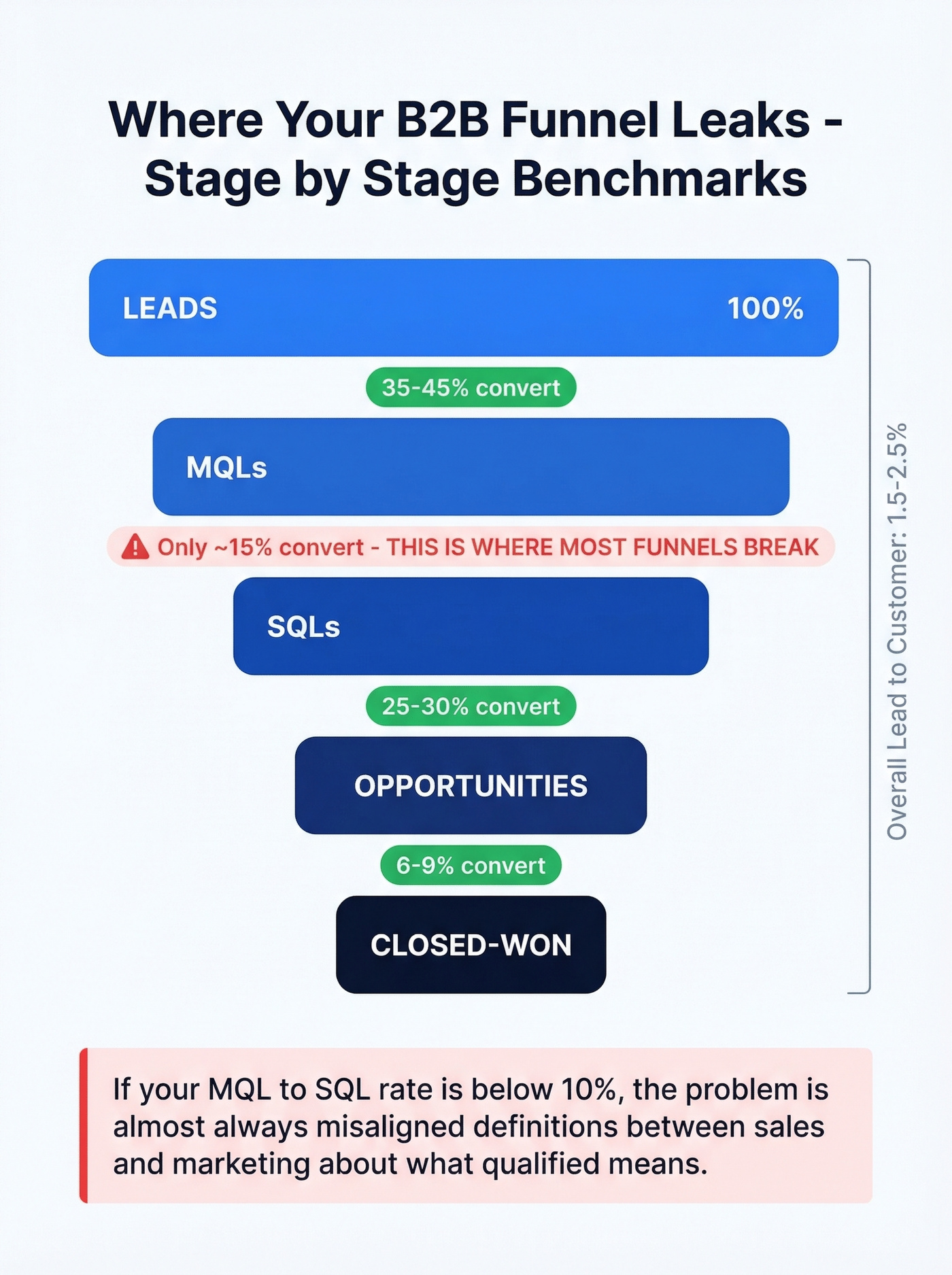 Where Your B2B Funnel Leaks - Stage by Stage Benchmarks

LEADS 100%

35-45% convert

MQLs

Only ~15% convert - THIS IS WHERE MOST FUNNELS BREAK

SQLs

25-30% convert

OPPORTUNITIES

6-9% convert

CLOSED-WON

Overall Lead to Customer: 1.5-2.5%

If your MQL to SQL rate is below 10%, the problem is almost always misaligned definitions between sales and marketing about what qualified means.